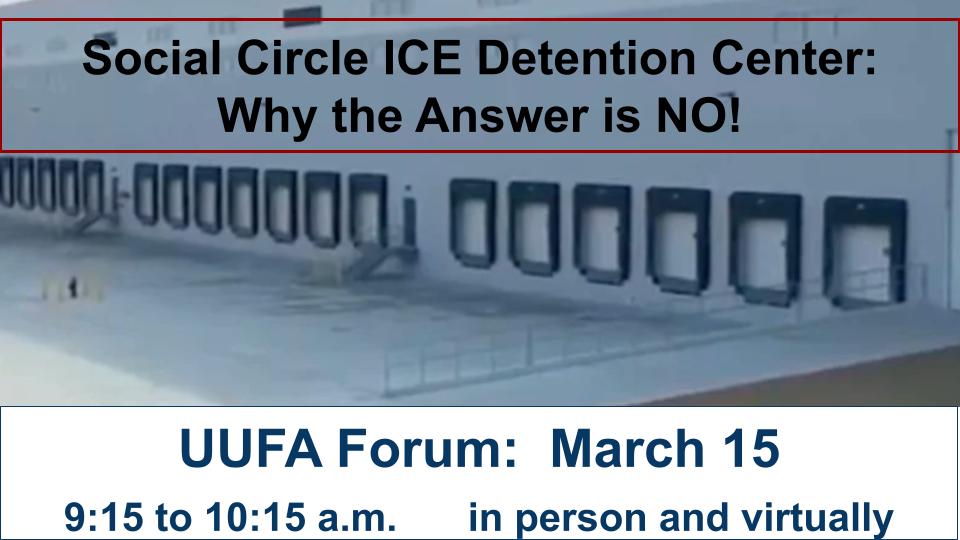 Social Circle ICE Detention Center:
Why the Answer is NO!

UUFA Forum: March 15

9:15 to 10:15 a.m. in person and virtually